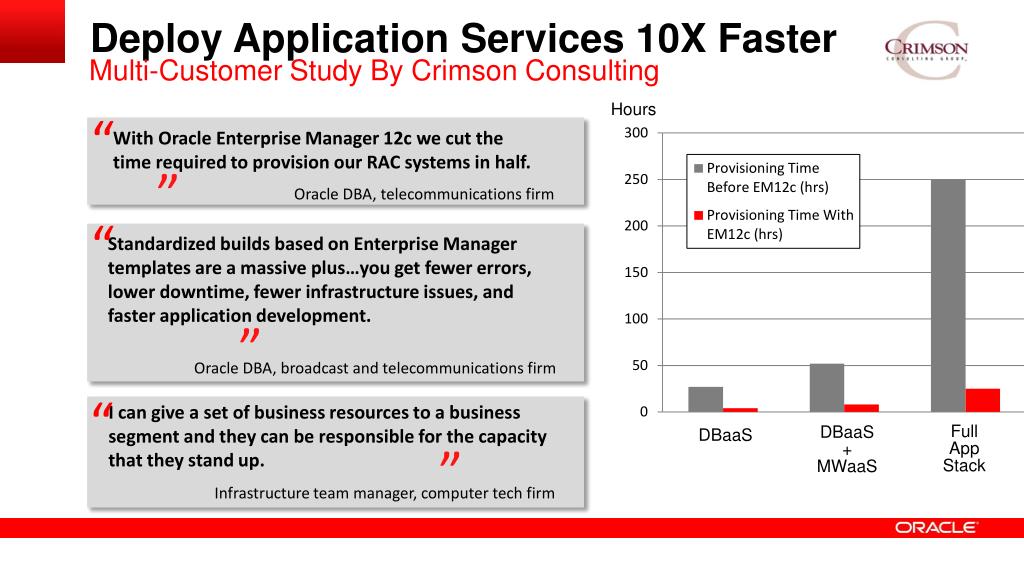 Deploy Application Services 10X Faster
Multi-Customer Study By Crimson Consulting

CRIMSON
CONSULTING GROUP

“With Oracle Enterprise Manager 12c we cut the time required to provision our RAC systems in half.”
Oracle DBA, telecommunications firm

“Standardized builds based on Enterprise Manager templates are a massive plus…you get fewer errors, lower downtime, fewer infrastructure issues, and faster application development.”
Oracle DBA, broadcast and telecommunications firm

“I can give a set of business resources to a business segment and they can be responsible for the capacity that they stand up.”
Infrastructure team manager, computer tech firm

Hours
300
250
200
150
100
50
0

Provisioning Time Before EM12c (hrs)
Provisioning Time With EM12c (hrs)

DBaaS
DBaaS + MWaaS
Full App Stack

ORACLE